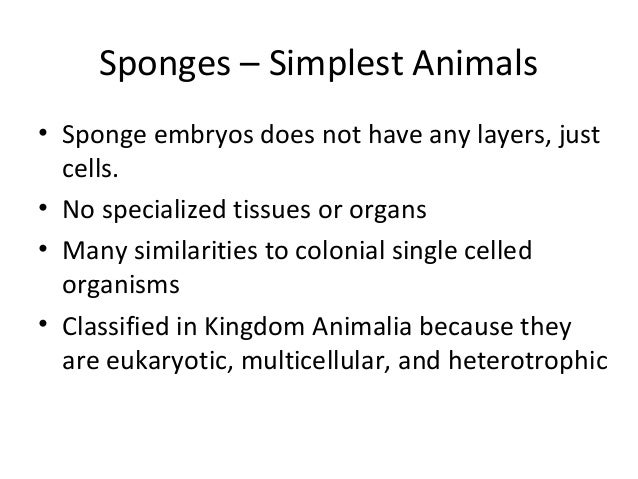 Sponges – Simplest Animals

• Sponge embryos does not have any layers, just cells.
• No specialized tissues or organs
• Many similarities to colonial single celled organisms
• Classified in Kingdom Animalia because they are eukaryotic, multicellular, and heterotrophic